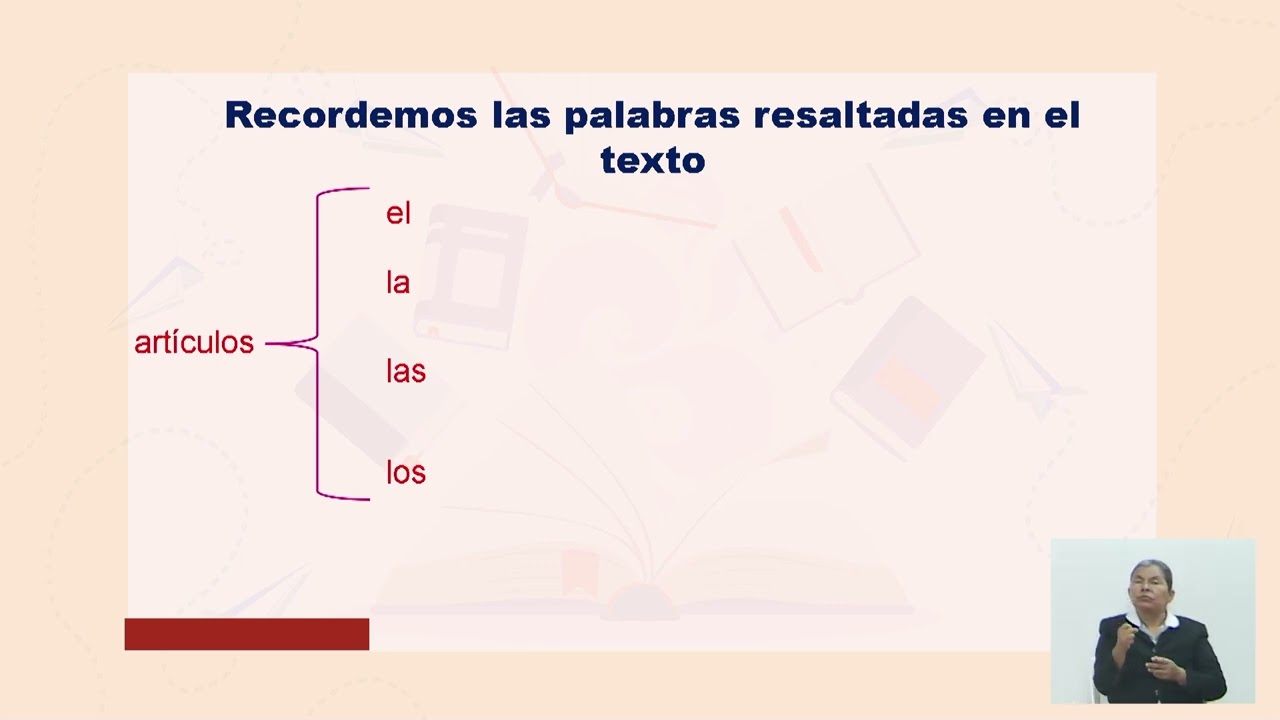 Recordemos las palabras resaltadas en el texto

artículos

el

la

las

los